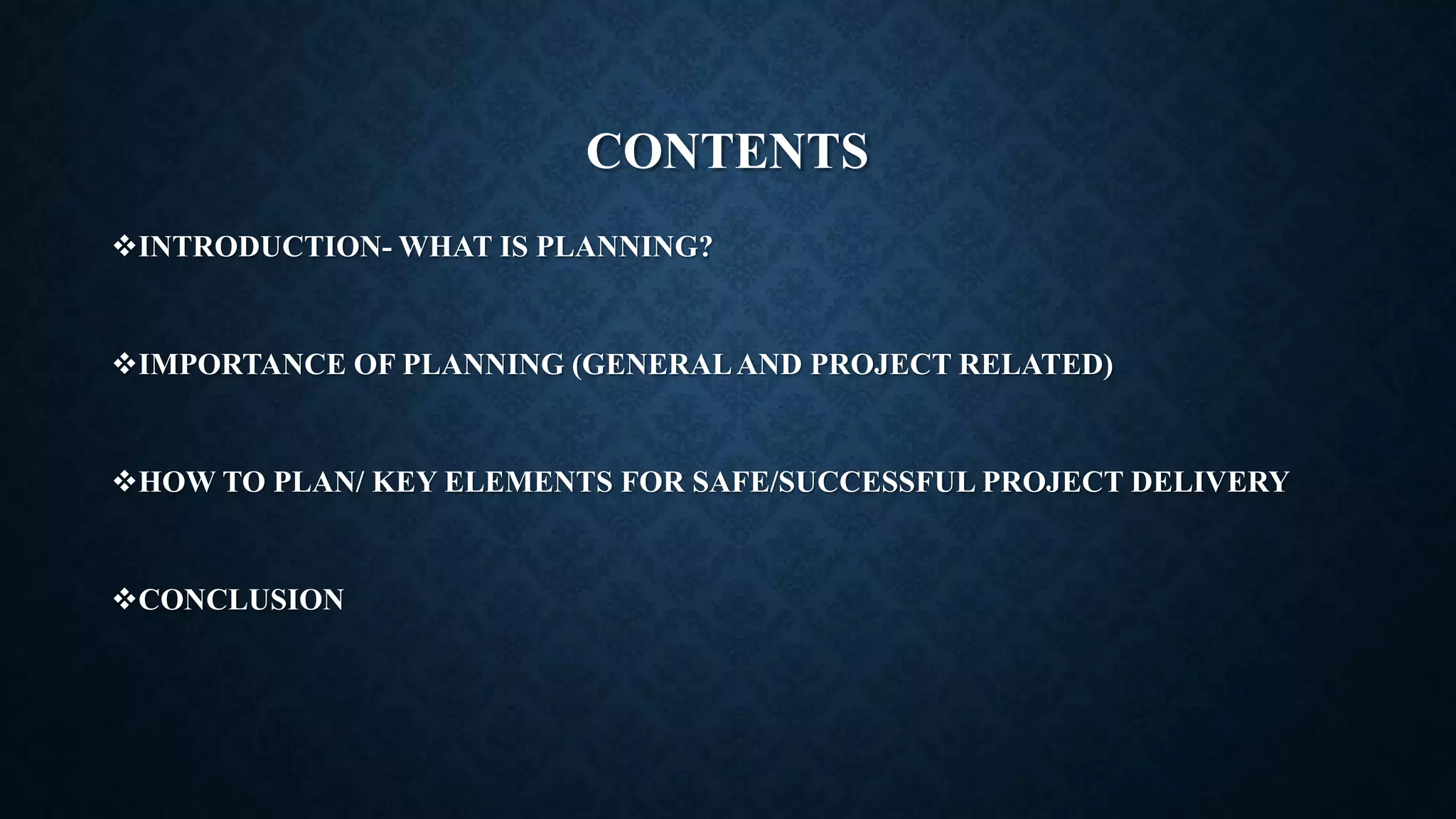 CONTENTS

❖INTRODUCTION- WHAT IS PLANNING?

❖IMPORTANCE OF PLANNING (GENERAL AND PROJECT RELATED)

❖HOW TO PLAN/ KEY ELEMENTS FOR SAFE/SUCCESSFUL PROJECT DELIVERY

❖CONCLUSION